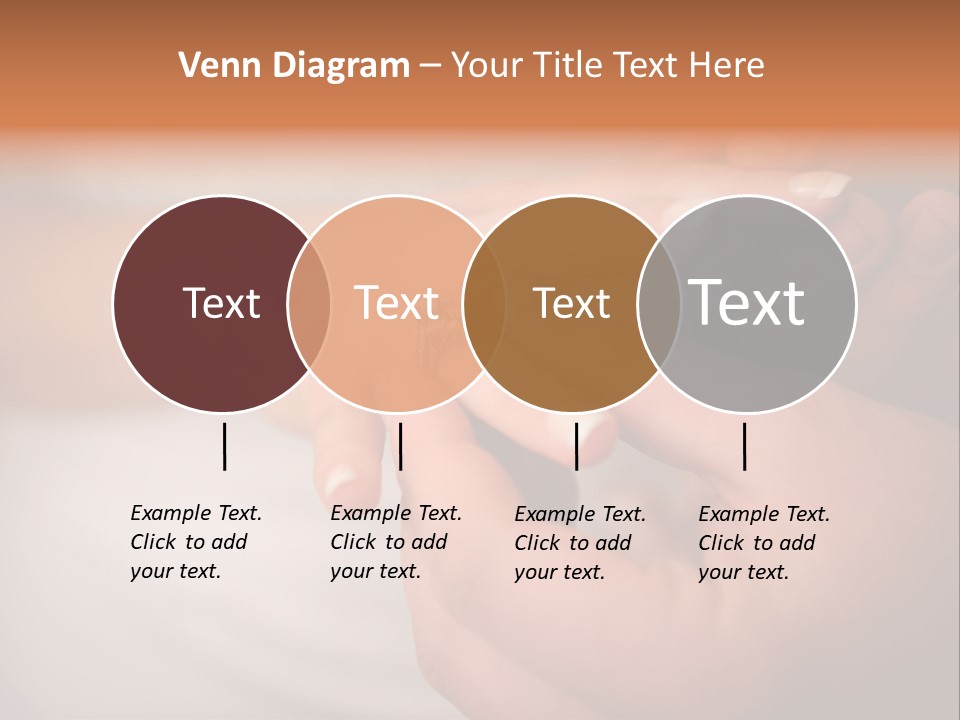 Venn Diagram – Your Title Text Here

Text

Text

Text

Text

Example Text. Click to add your text.

Example Text. Click to add your text.

Example Text. Click to add your text.

Example Text. Click to add your text.